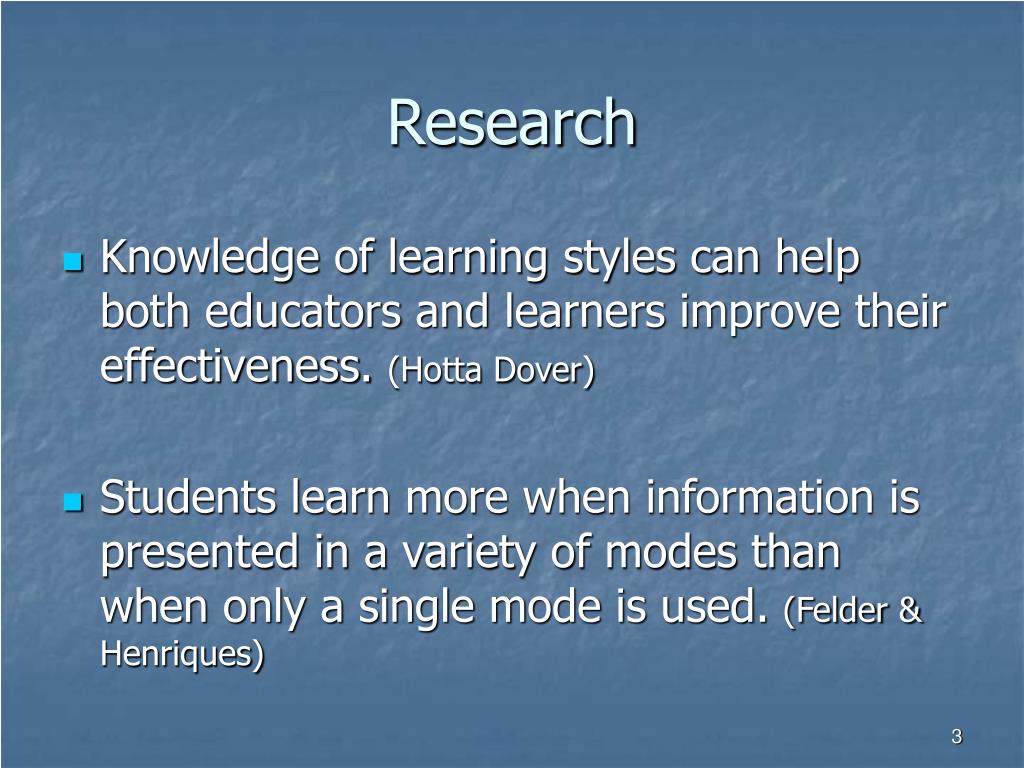 Research

Knowledge of learning styles can help both educators and learners improve their effectiveness. (Hotta Dover)

Students learn more when information is presented in a variety of modes than when only a single mode is used. (Felder & Henriques)

3